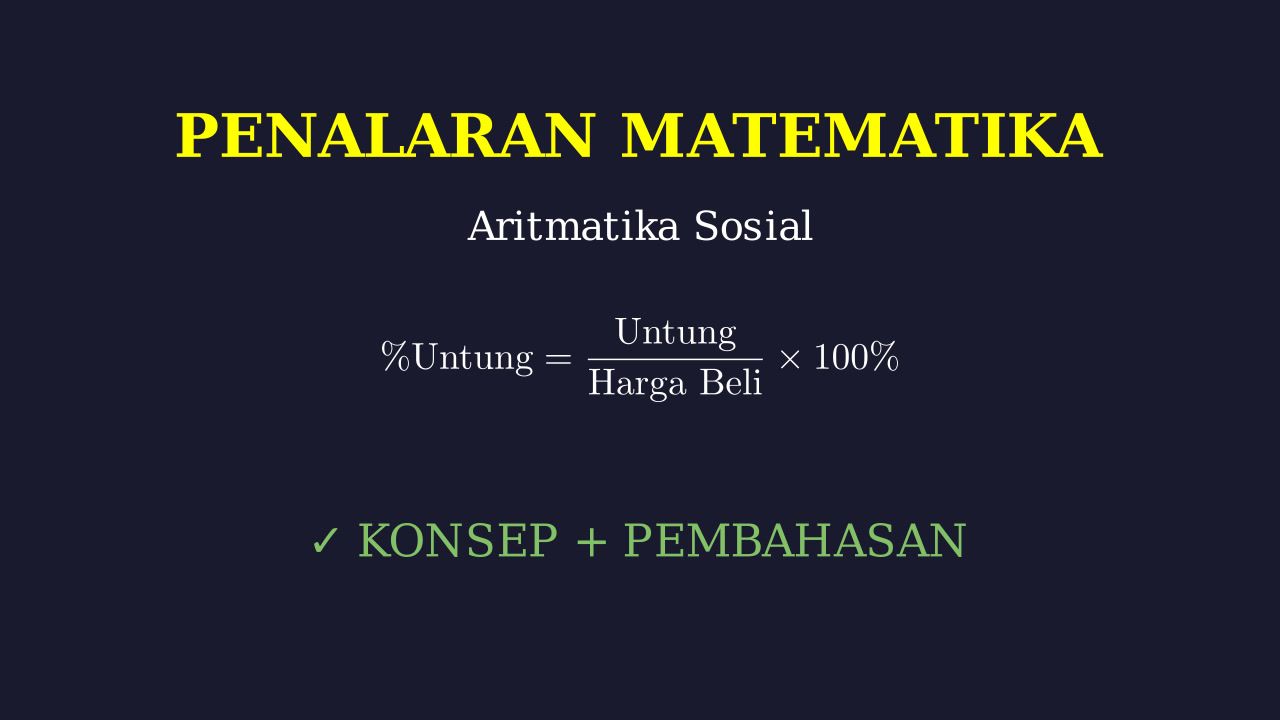 PENALARAN MATEMATIKA

Aritmatika Sosial

$\%\text{Untung} = \frac{\text{Untung}}{\text{Harga Beli}} \times 100\%$

✓ KONSEP + PEMBAHASAN